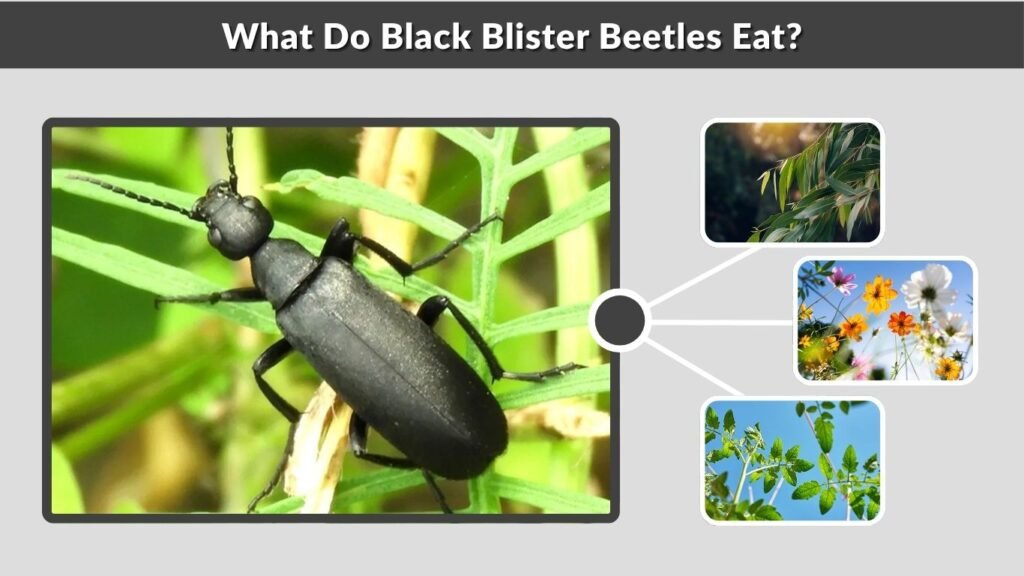 What Do Black Blister Beetles Eat?